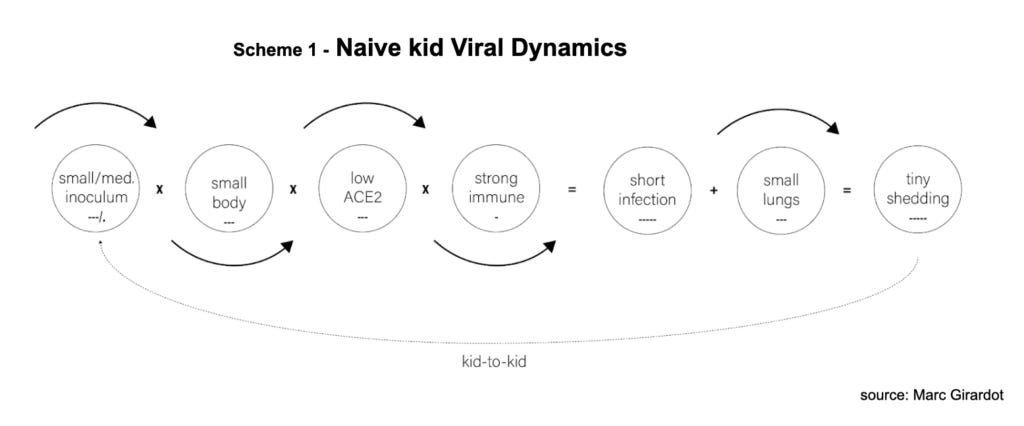 Scheme 1 - Naive kid Viral Dynamics

small/med. inoculum ---/.

x

small body ---

x

low ACE2 ---

x

strong immune -

=

short infection -----

+

small lungs ---

=

tiny shedding -----

kid-to-kid

source: Marc Girardot